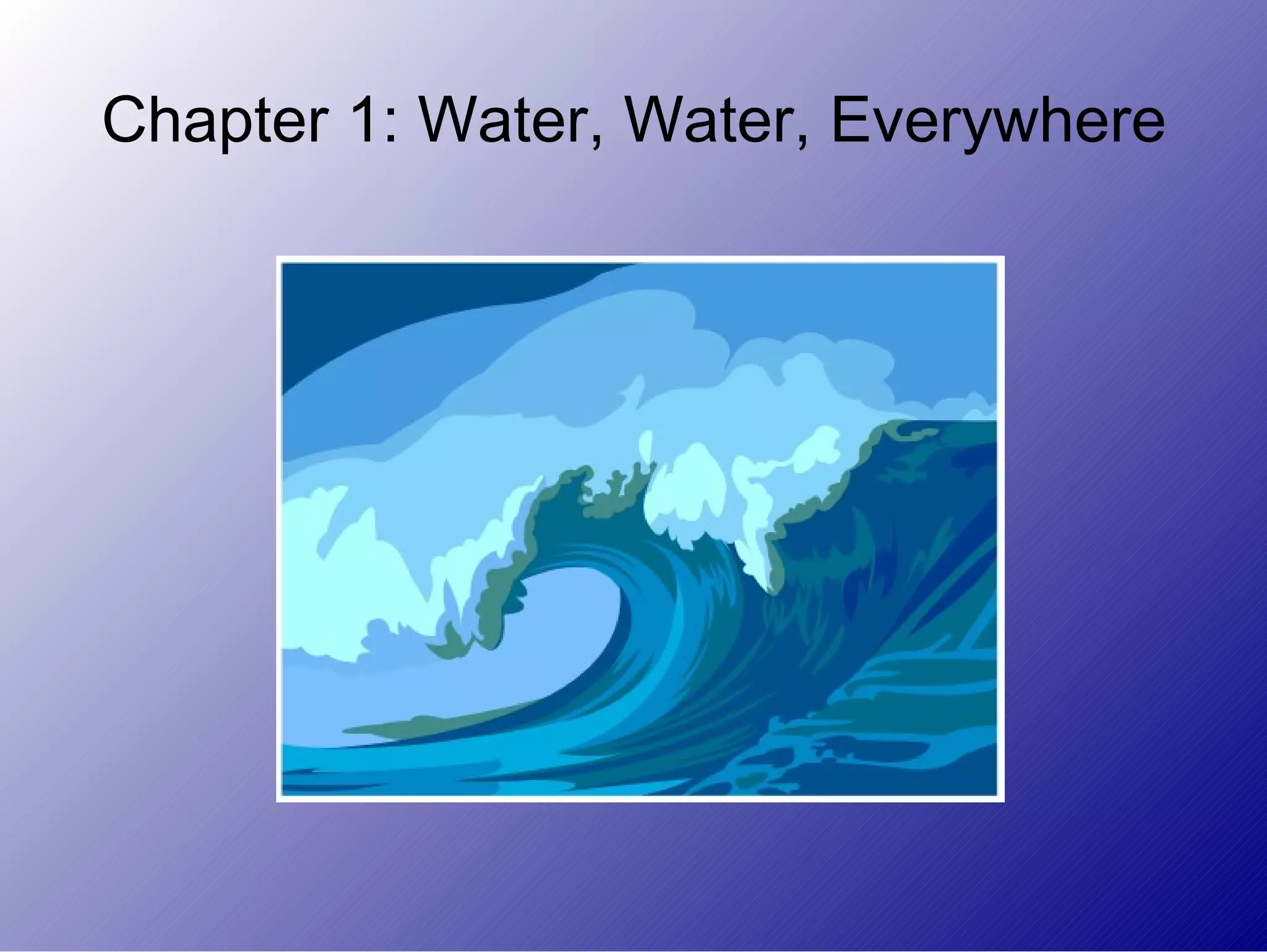 Chapter 1: Water, Water, Everywhere